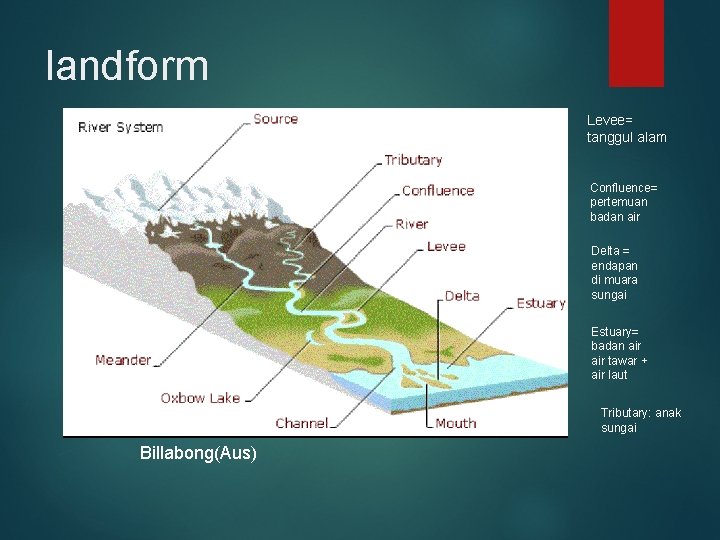 landform

River System

Source

Tributary

Confluence

River

Levee

Delta

Estuary

Meander

Oxbow Lake

Channel

Mouth

Billabong(Aus)

Levee= tanggul alam

Confluence= pertemuan badan air

Delta = endapan di muara sungai

Estuary= badan air air tawar + air laut

Tributary: anak sungai